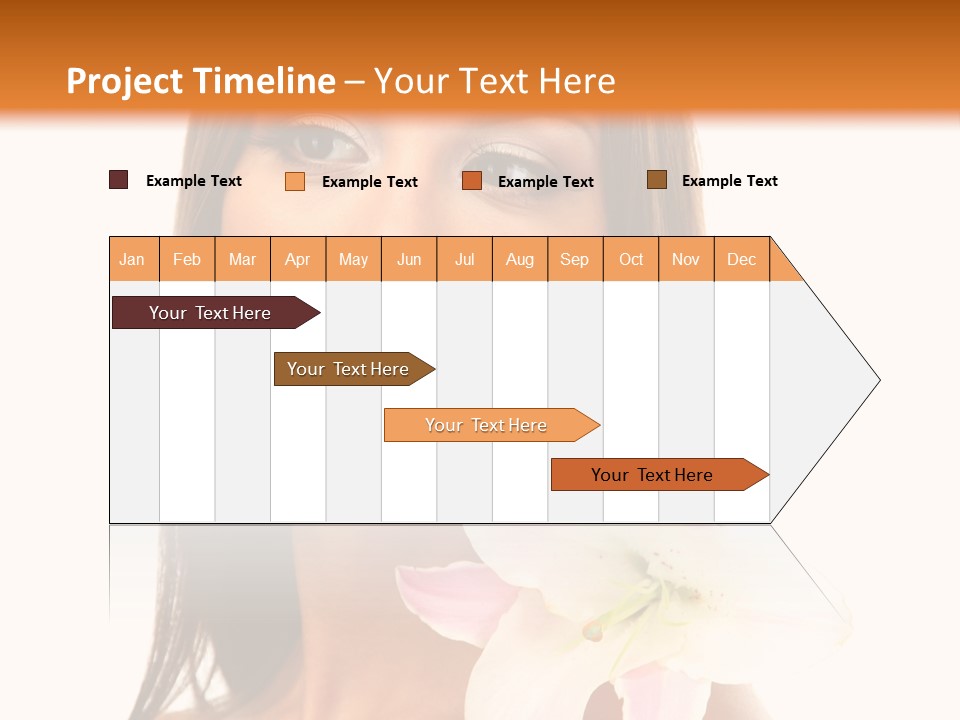 Project Timeline – Your Text Here

Example Text
Example Text
Example Text
Example Text

| Jan | Feb | Mar | Apr | May | Jun | Jul | Aug | Sep | Oct | Nov | Dec |
|---|---|---|---|---|---|---|---|---|---|---|---|

Your Text Here

Your Text Here

Your Text Here

Your Text Here